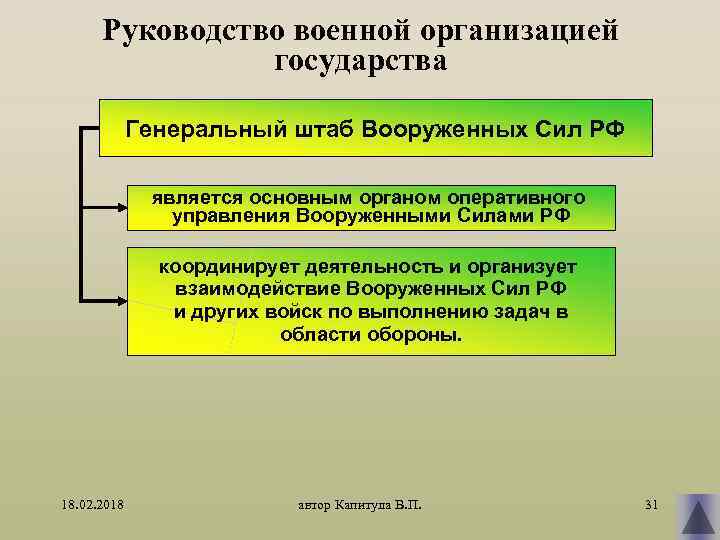 Руководство военной организацией государства

Генеральный штаб Вооруженных Сил РФ

является основным органом оперативного управления Вооруженными Силами РФ

координирует деятельность и организует взаимодействие Вооруженных Сил РФ и других войск по выполнению задач в области обороны.

18.02.2018

автор Капитула В.П.

31